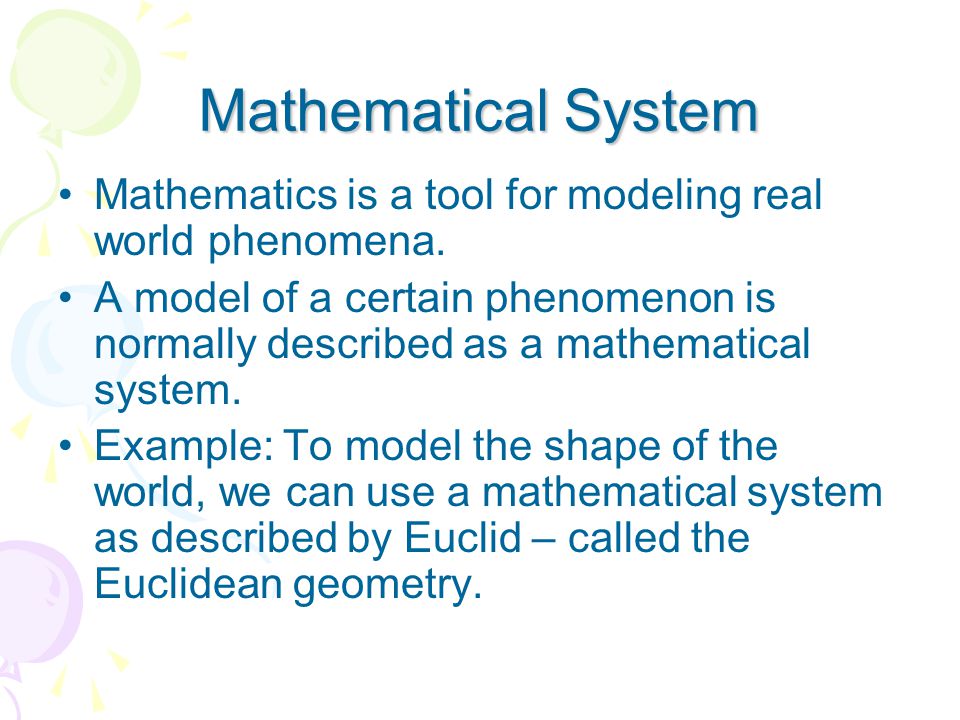 Mathematical System

• Mathematics is a tool for modeling real world phenomena.
• A model of a certain phenomenon is normally described as a mathematical system.
• Example: To model the shape of the world, we can use a mathematical system as described by Euclid – called the Euclidean geometry.